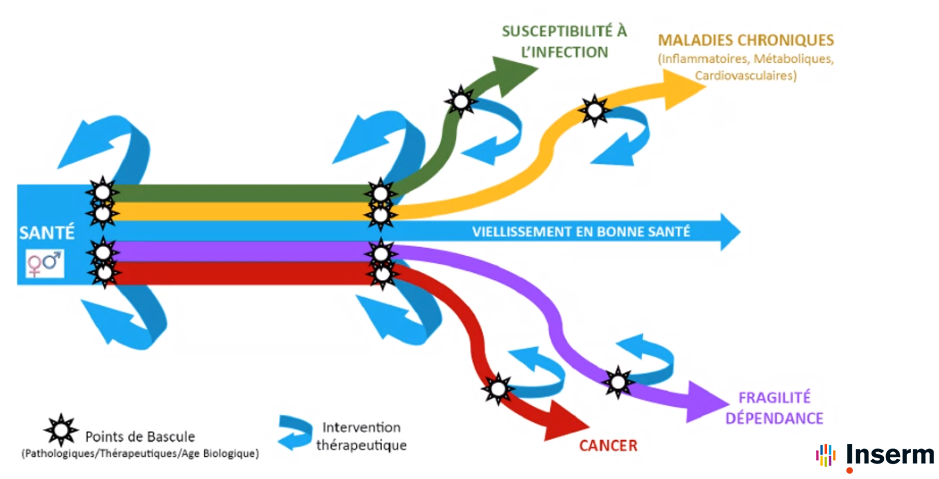 SUSCEPTIBILITÉ À L'INFECTION

MALADIES CHRONIQUES
(Inflammatoires, Métaboliques, Cardiovasculaires)

SANTÉ
♀♂

VIELLISSEMENT EN BONNE SANTÉ

FRAGILITÉ
DÉPENDANCE

CANCER

Points de Bascule
(Pathologiques/Thérapeutiques/Age Biologique)

Intervention thérapeutique

Inserm